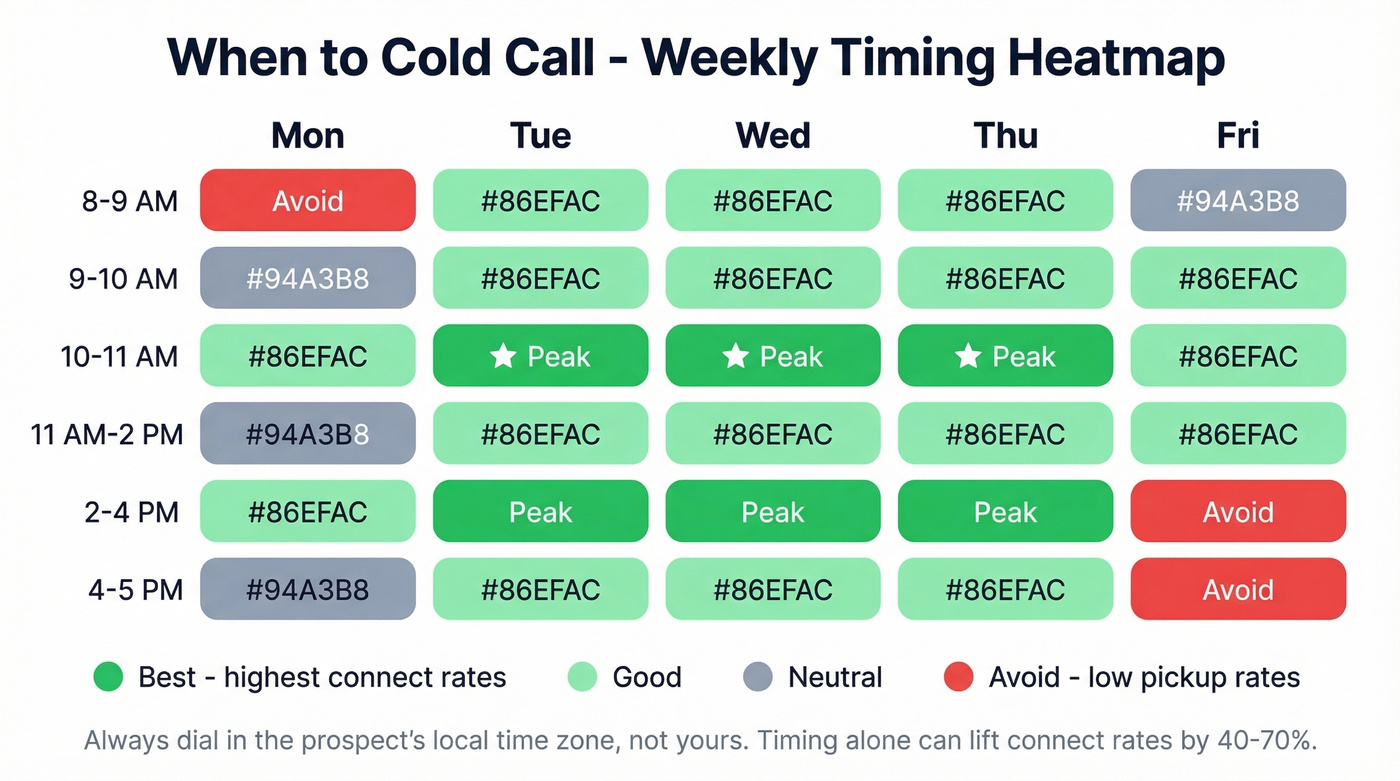 When to Cold Call - Weekly Timing Heatmap

| | Mon | Tue | Wed | Thu | Fri |
|---|---|---|---|---|---|
| 8-9 AM | Avoid | #86EFAC | #86EFAC | #86EFAC | #94A3B8 |
| 9-10 AM | #94A3B8 | #86EFAC | #86EFAC | #86EFAC | #86EFAC |
| 10-11 AM | #86EFAC | ★ Peak | ★ Peak | ★ Peak | #86EFAC |
| 11 AM-2 PM | #94A3B8 | #86EFAC | #86EFAC | #86EFAC | #86EFAC |
| 2-4 PM | #86EFAC | Peak | Peak | Peak | Avoid |
| 4-5 PM | #94A3B8 | #86EFAC | #86EFAC | #86EFAC | Avoid |

Best - highest connect rates Good Neutral Avoid - low pickup rates

Always dial in the prospect's local time zone, not yours. Timing alone can lift connect rates by 40-70%.